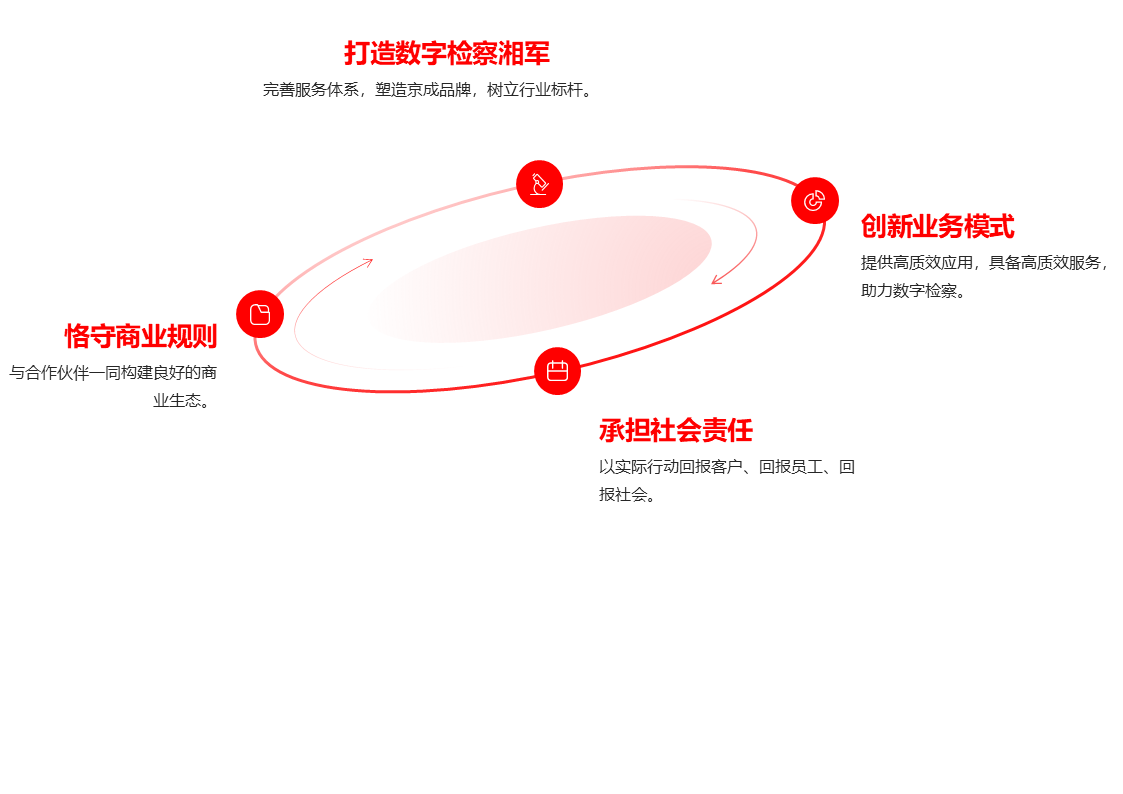 打造数字检察湘军

完善服务体系，塑造京成品牌，树立行业标杆。

创新业务模式

提供高质效应用，具备高质效服务，助力数字检察。

恪守商业规则

与合作伙伴一同构建良好的商业生态。

承担社会责任

以实际行动回报客户、回报员工、回报社会。